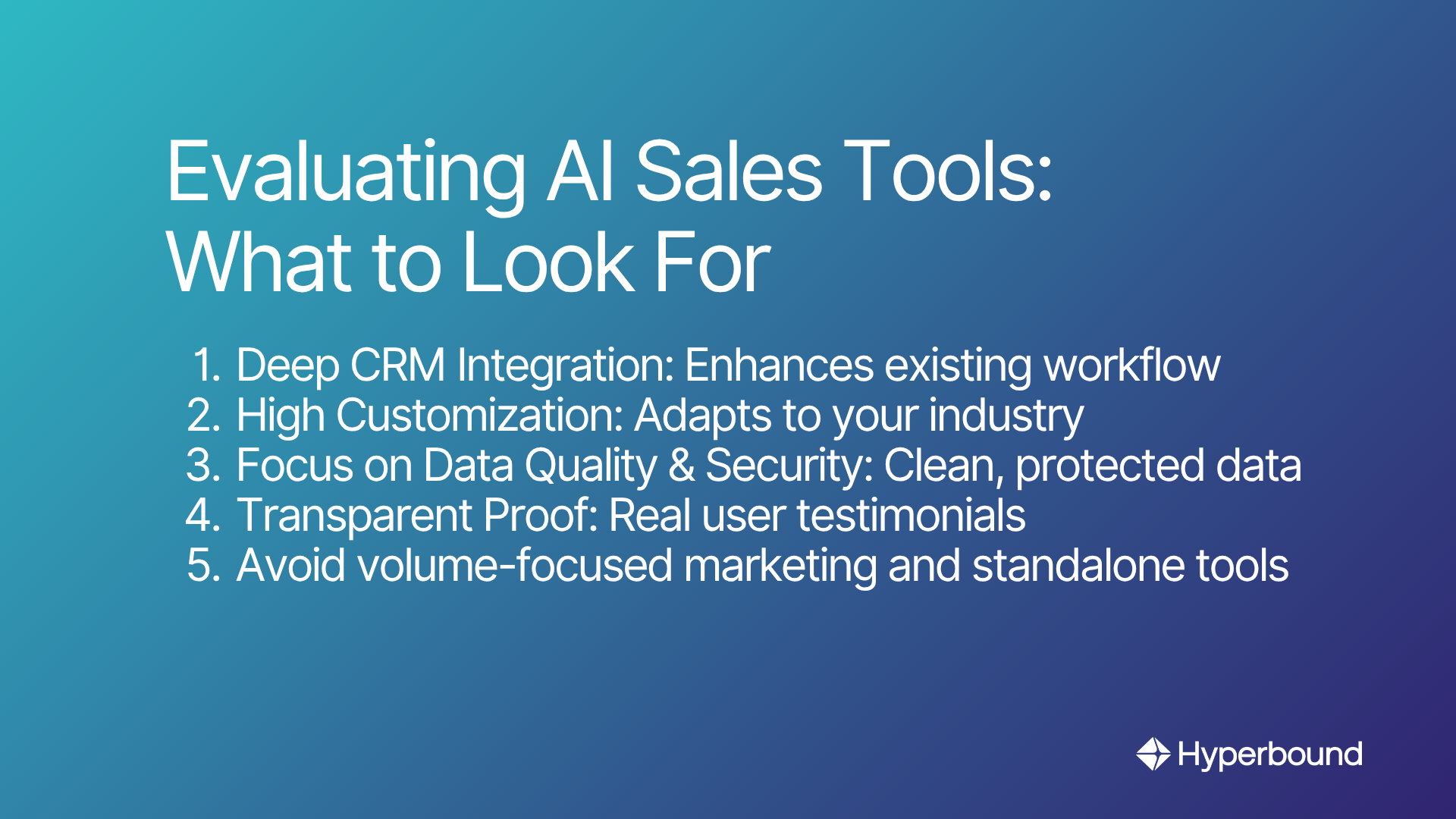 Evaluating AI Sales Tools: What to Look For

1. Deep CRM Integration: Enhances existing workflow
2. High Customization: Adapts to your industry
3. Focus on Data Quality & Security: Clean, protected data
4. Transparent Proof: Real user testimonials
5. Avoid volume-focused marketing and standalone tools

Hyperbound